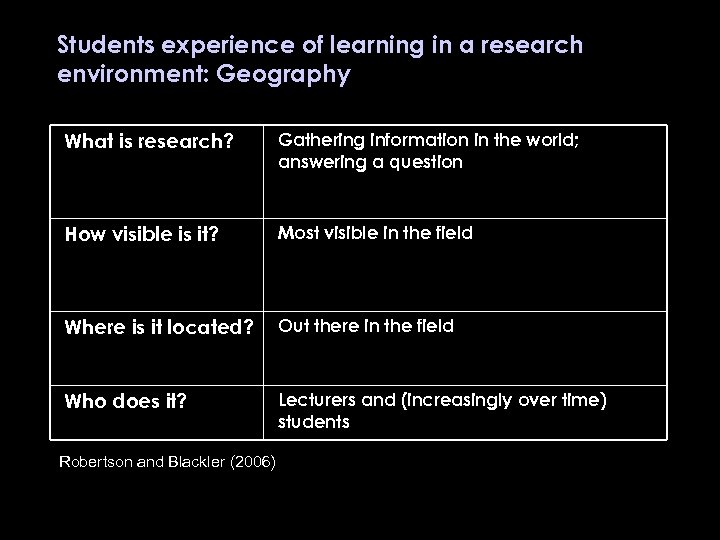 Students experience of learning in a research environment: Geography

| What is research? | Gathering information in the world; answering a question |
|---|---|
| How visible is it? | Most visible in the field |
| Where is it located? | Out there in the field |
| Who does it? | Lecturers and (increasingly over time) students |

Robertson and Blackler (2006)